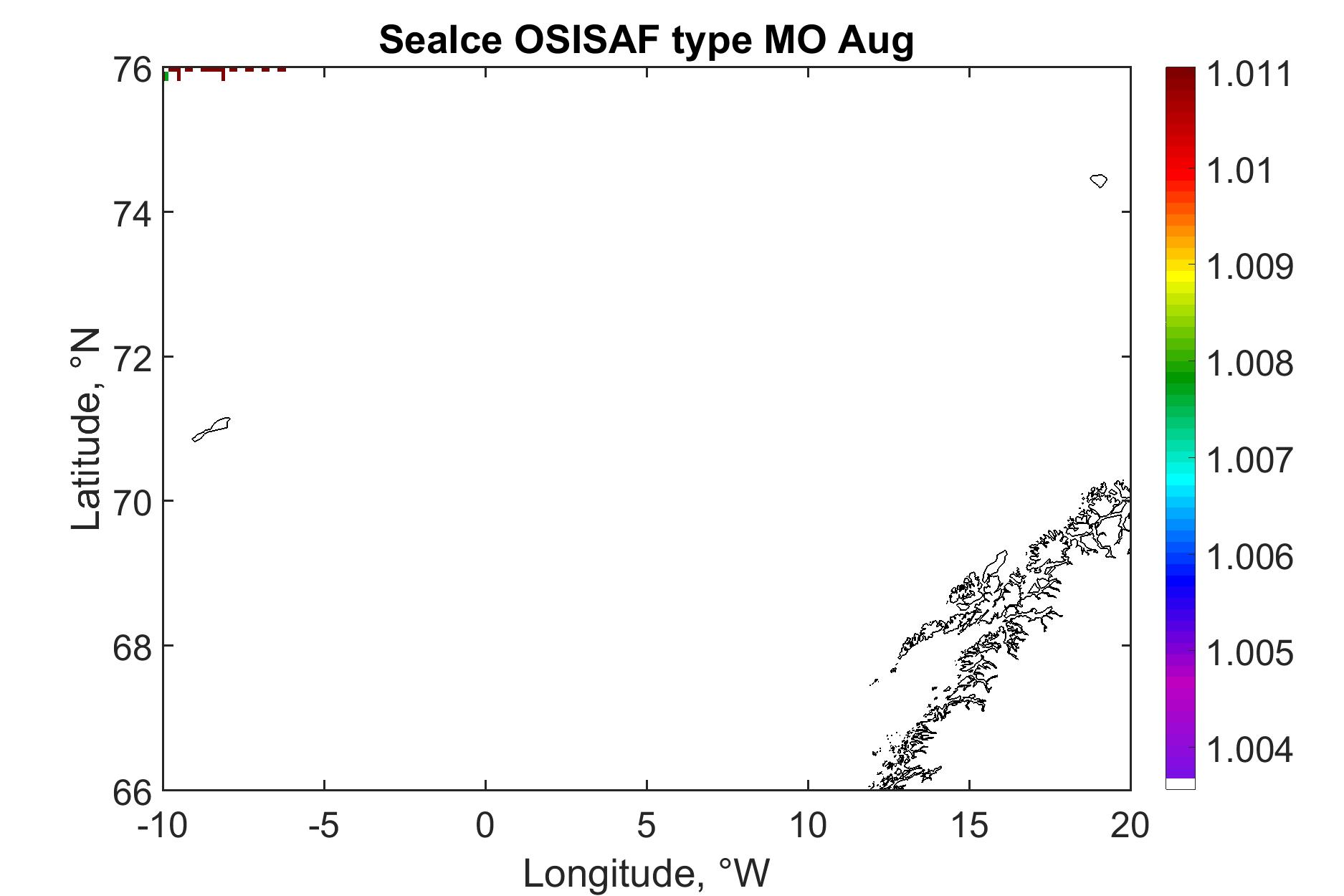 SeaIce OSISAF type MO Aug

76
74
72
70
68
66

Latitude, °N

-10
-5
0
5
10
15
20

Longitude, °W

1.011
1.01
1.009
1.008
1.007
1.006
1.005
1.004